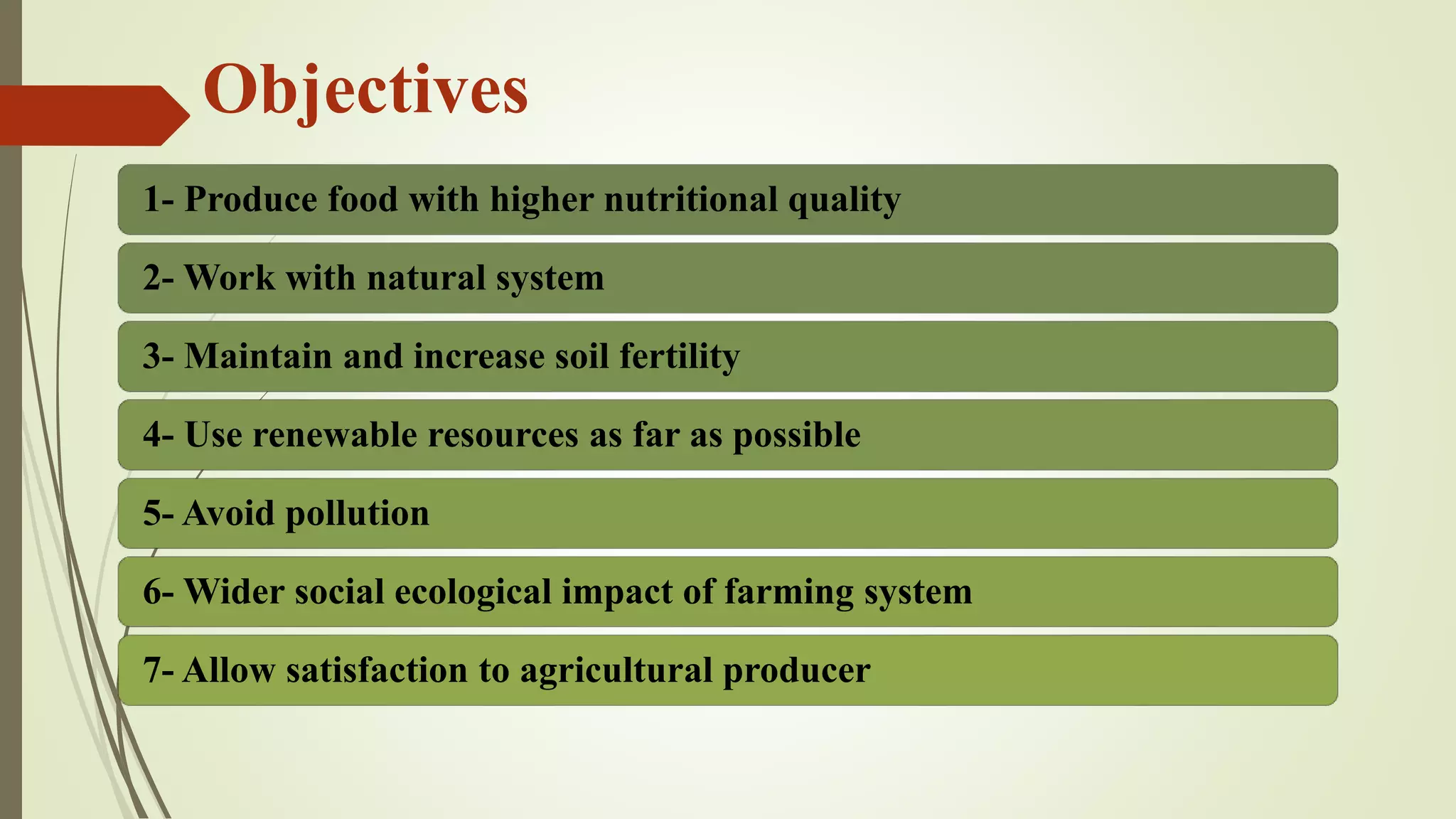 Objectives

1- Produce food with higher nutritional quality

2- Work with natural system

3- Maintain and increase soil fertility

4- Use renewable resources as far as possible

5- Avoid pollution

6- Wider social ecological impact of farming system

7- Allow satisfaction to agricultural producer